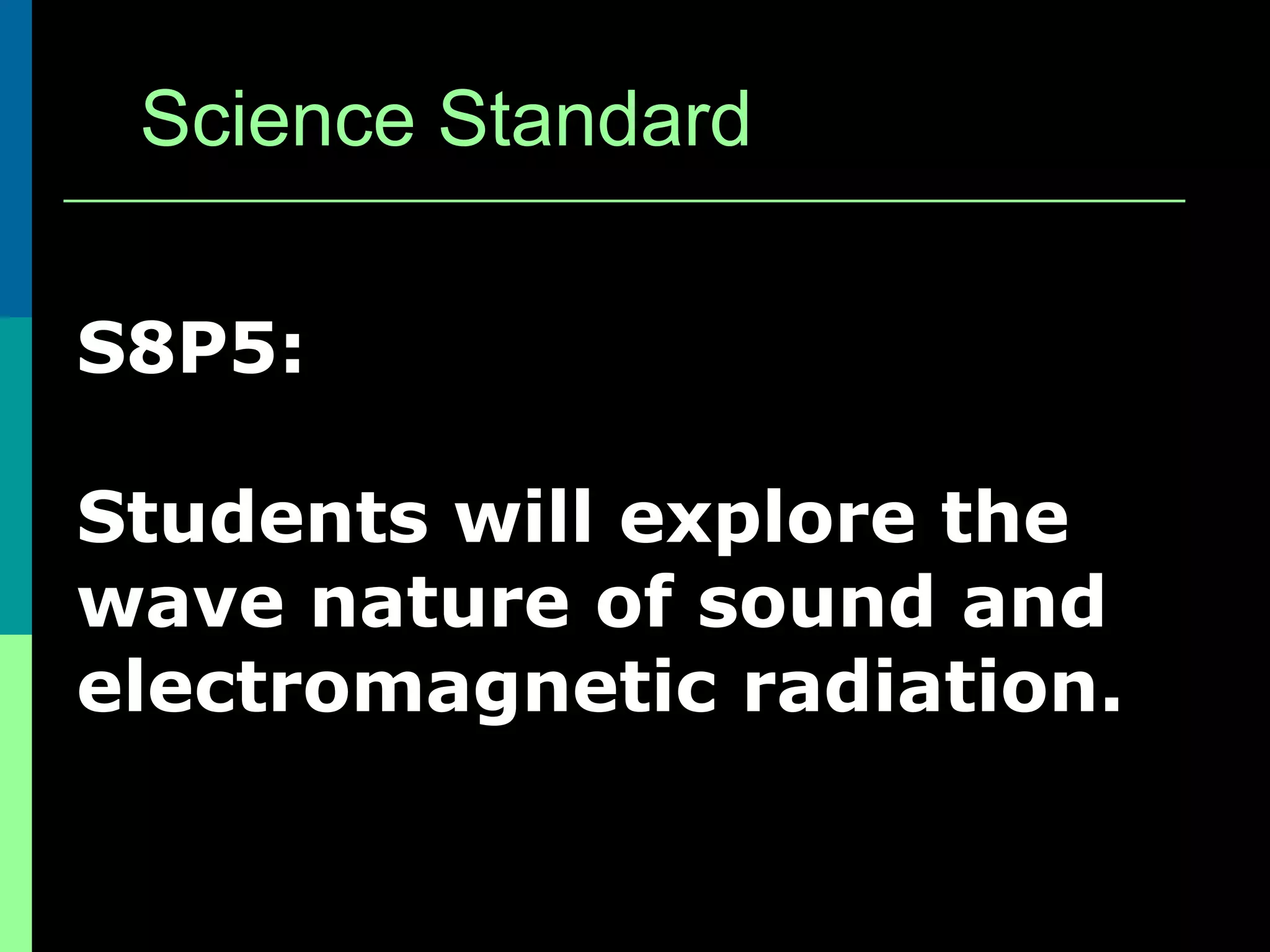 Science Standard

S8P5:

Students will explore the wave nature of sound and electromagnetic radiation.